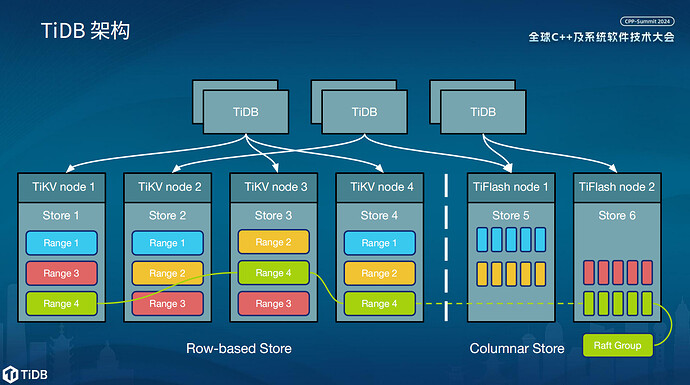 TiDB 架构

CPP-Summit 2024
全球C++及系统软件技术大会

TiDB

TiDB

TiDB

TiKV node 1
Store 1
Range 1
Range 3
Range 4

TiKV node 2
Store 2
Range 1
Range 2
Range 3

TiKV node 3
Store 3
Range 2
Range 4
Range 3

TiKV node 4
Store 4
Range 1
Range 2
Range 4

TiFlash node 1
Store 5

TiFlash node 2
Store 6

Row-based Store

Columnar Store

Raft Group

TiDB